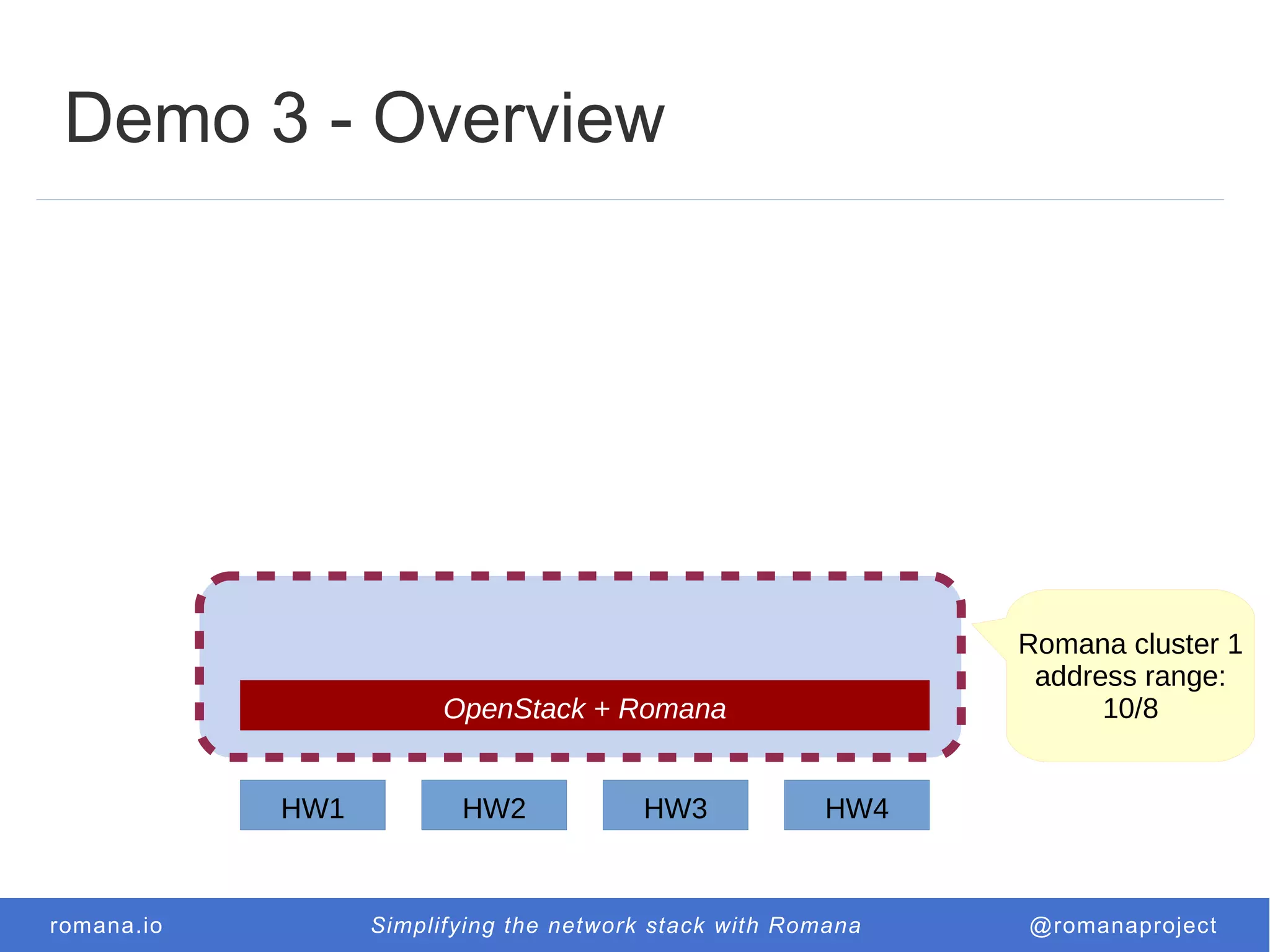 Demo 3 - Overview

OpenStack + Romana

Romana cluster 1 address range: 10/8

HW1

HW2

HW3

HW4

romana.io

Simplifying the network stack with Romana

@romanaproject